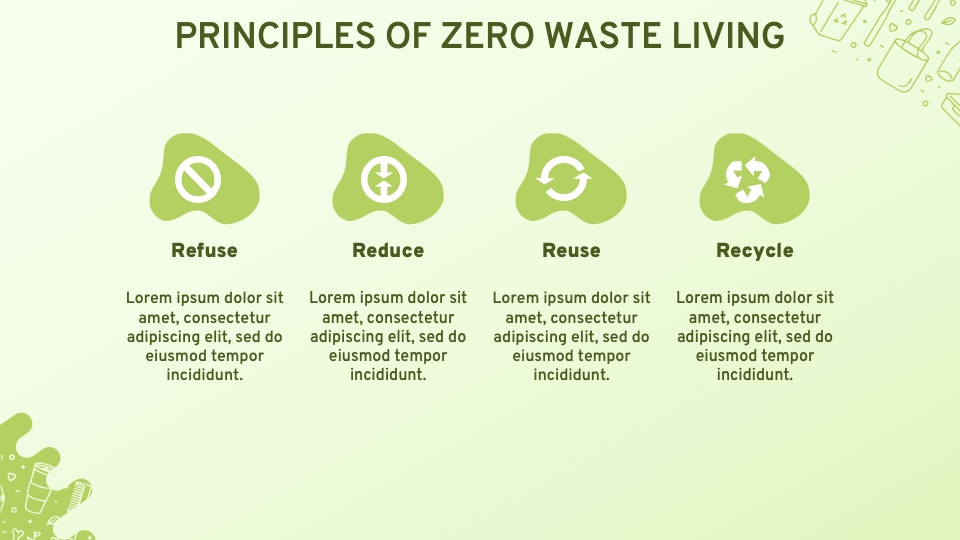 PRINCIPLES OF ZERO WASTE LIVING

Refuse

Lorem ipsum dolor sit amet, consectetur adipiscing elit, sed do eiusmod tempor incididunt.

Reduce

Lorem ipsum dolor sit amet, consectetur adipiscing elit, sed do eiusmod tempor incididunt.

Reuse

Lorem ipsum dolor sit amet, consectetur adipiscing elit, sed do eiusmod tempor incididunt.

Recycle

Lorem ipsum dolor sit amet, consectetur adipiscing elit, sed do eiusmod tempor incididunt.